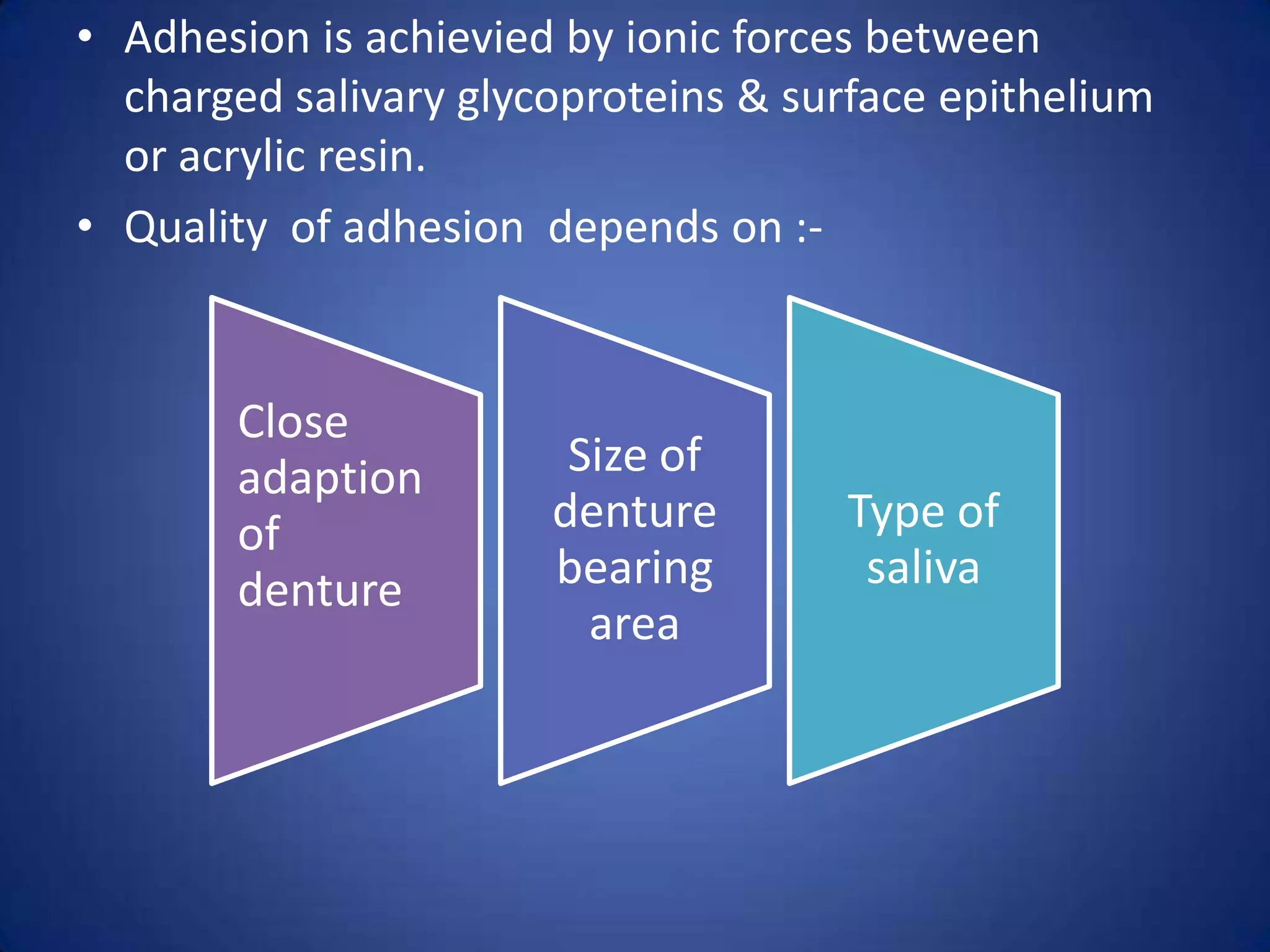 • Adhesion is achievied by ionic forces between charged salivary glycoproteins & surface epithelium or acrylic resin.

• Quality of adhesion depends on :-

Close adaption of denture

Size of denture bearing area

Type of saliva